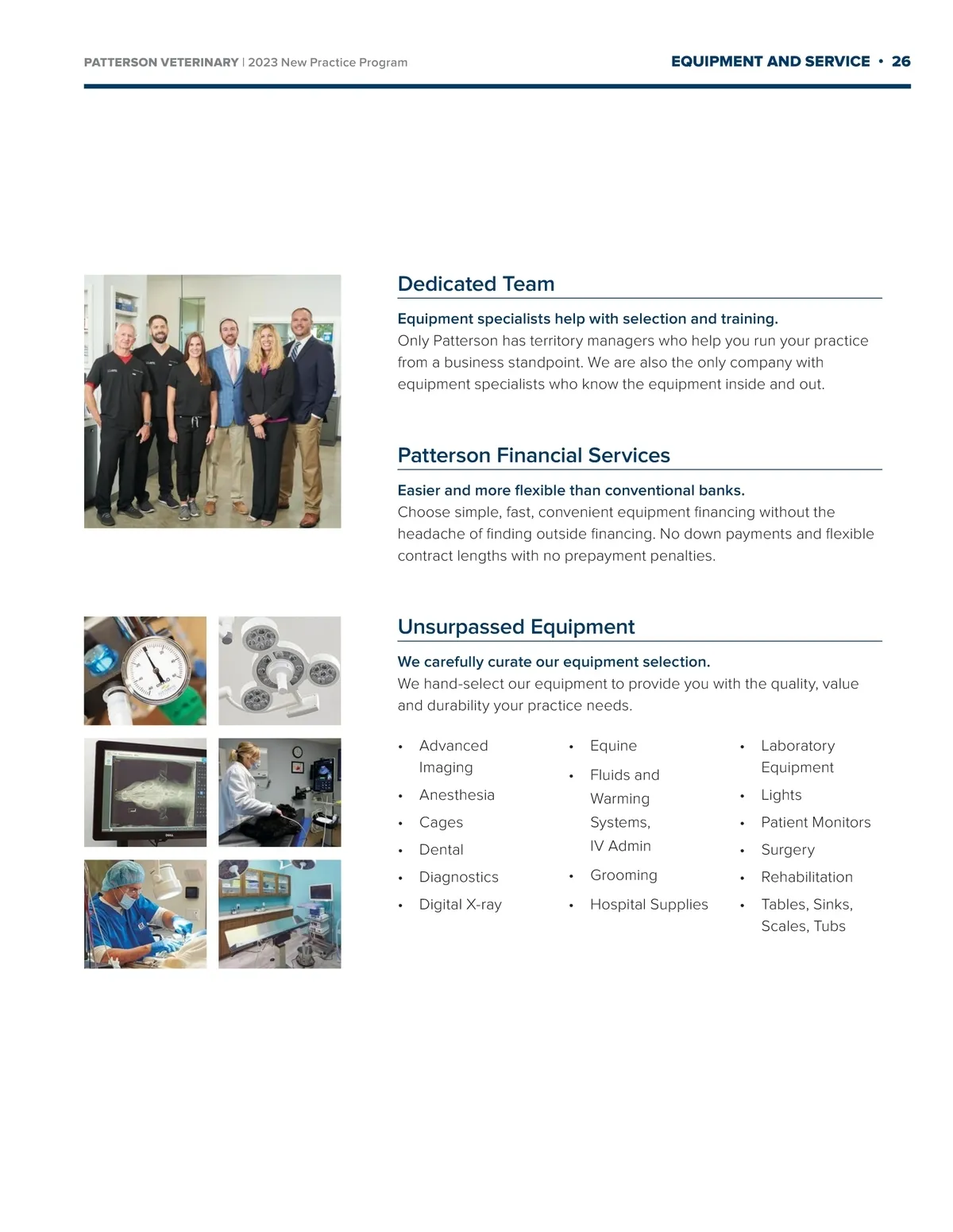 PATTERSON VETERINARY | 2023 New Practice Program

EQUIPMENT AND SERVICE • 26

Dedicated Team

Equipment specialists help with selection and training.
Only Patterson has territory managers who help you run your practice from a business standpoint. We are also the only company with equipment specialists who know the equipment inside and out.

Patterson Financial Services

Easier and more flexible than conventional banks.
Choose simple, fast, convenient equipment financing without the headache of finding outside financing. No down payments and flexible contract lengths with no prepayment penalties.

Unsurpassed Equipment

We carefully curate our equipment selection.
We hand-select our equipment to provide you with the quality, value and durability your practice needs.

• Advanced Imaging
• Anesthesia
• Cages
• Dental
• Diagnostics
• Digital X-ray

• Equine
• Fluids and Warming Systems, IV Admin
• Grooming
• Hospital Supplies

• Laboratory Equipment
• Lights
• Patient Monitors
• Surgery
• Rehabilitation
• Tables, Sinks, Scales, Tubs